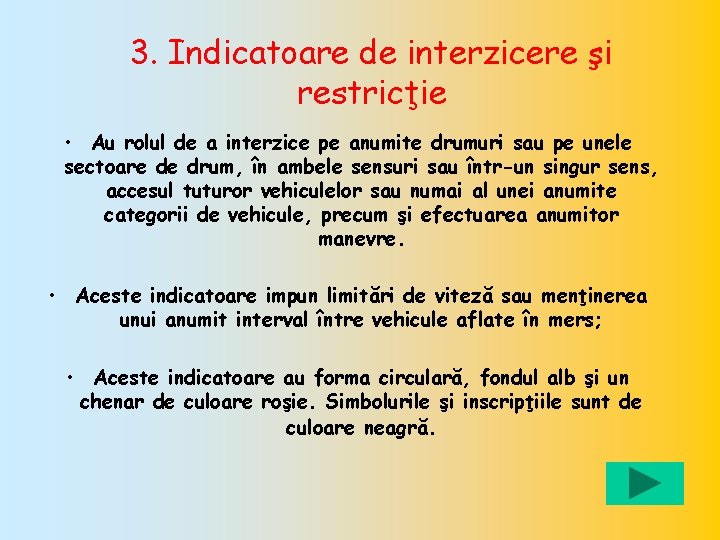 3. Indicatoare de interzicere şi restricţie

• Au rolul de a interzice pe anumite drumuri sau pe unele sectoare de drum, în ambele sensuri sau într-un singur sens, accesul tuturor vehiculelor sau numai al unei anumite categorii de vehicule, precum şi efectuarea anumitor manevre.

• Aceste indicatoare impun limitări de viteză sau menţinerea unui anumit interval între vehicule aflate în mers;

• Aceste indicatoare au forma circulară, fondul alb şi un chenar de culoare roşie. Simbolurile şi inscripţiile sunt de culoare neagră.